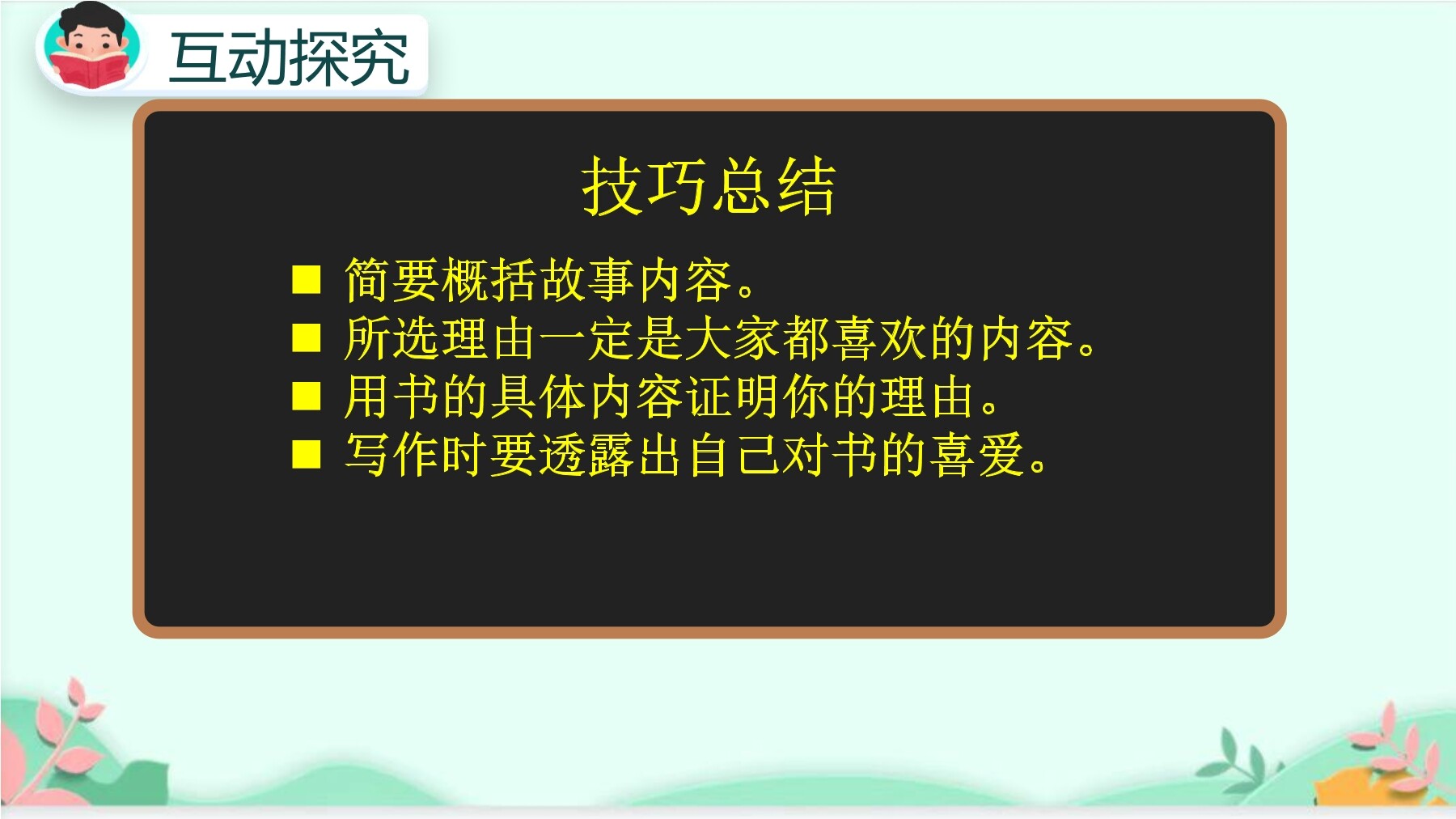 互动探究

技巧总结

■ 简要概括故事内容。
■ 所选理由一定是大家都喜欢的内容。
■ 用书的具体内容证明你的理由。
■ 写作时要透露出自己对书的喜爱。